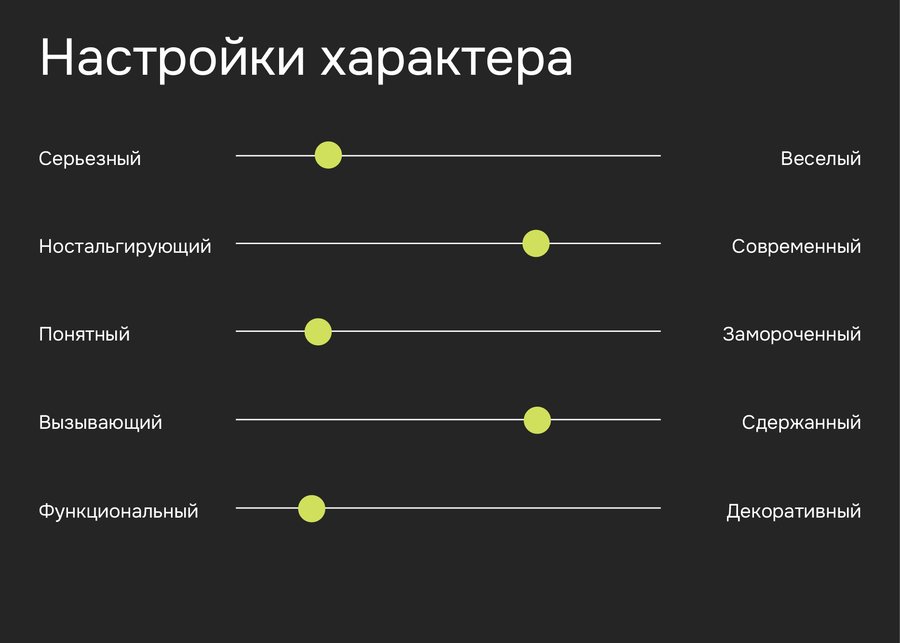 Настройки характера

Серьезный Веселый

Ностальгирующий Современный

Понятный Замороченный

Вызывающий Сдержанный

Функциональный Декоративный